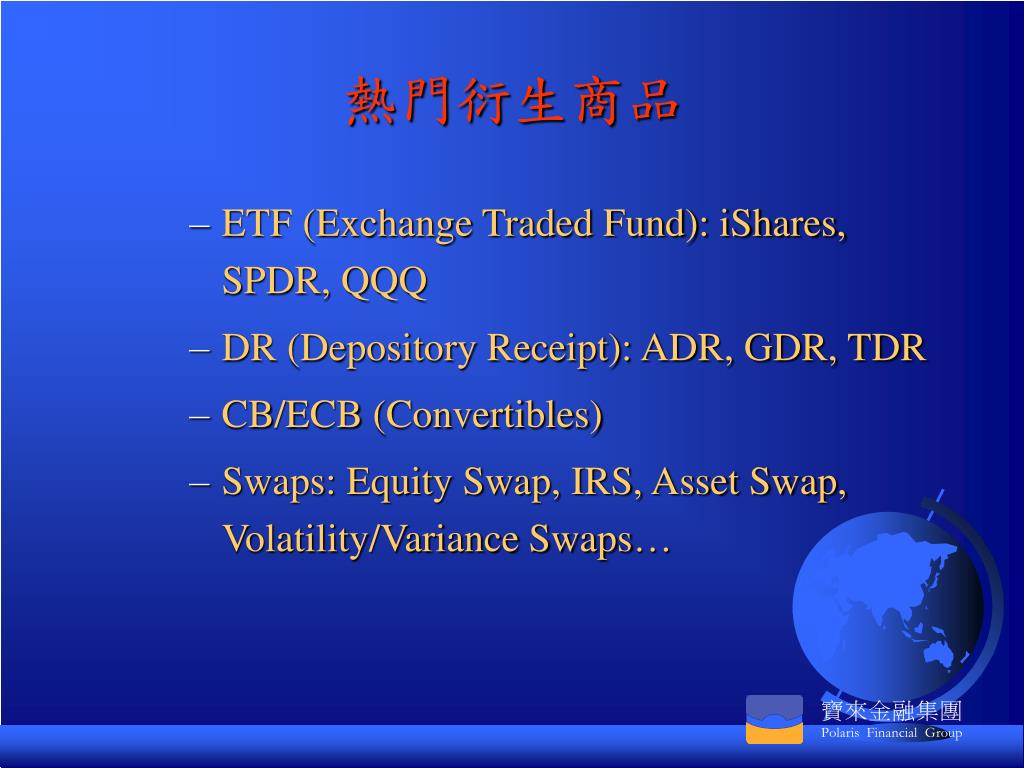 熱門衍生商品

– ETF (Exchange Traded Fund): iShares, SPDR, QQQ

– DR (Depository Receipt): ADR, GDR, TDR

– CB/ECB (Convertibles)

– Swaps: Equity Swap, IRS, Asset Swap, Volatility/Variance Swaps…

寶來金融集團
Polaris Financial Group